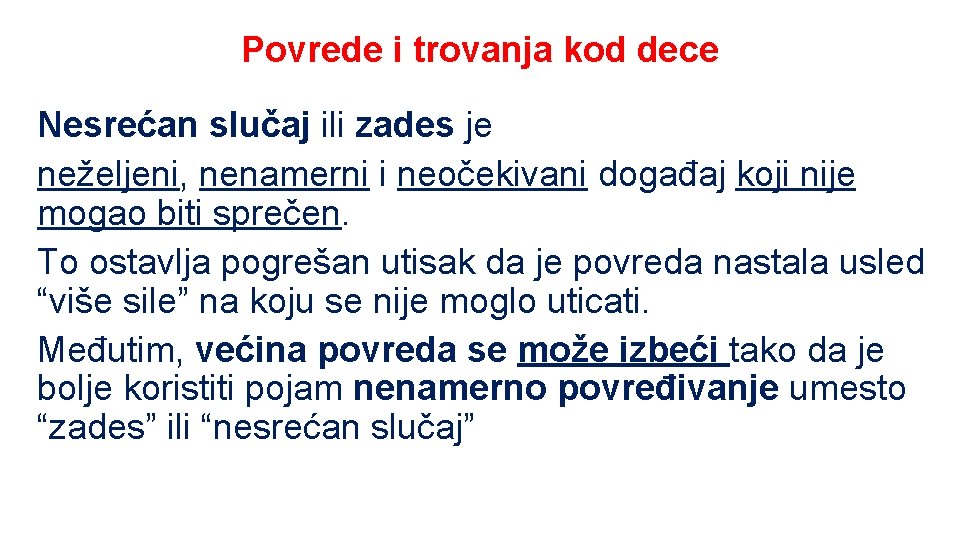 Povrede i trovanja kod dece

Nesrećan slučaj ili zades je neželjeni, nenamerni i neočekivani događaj koji nije mogao biti sprečen.

To ostavlja pogrešan utisak da je povreda nastala usled “više sile” na koju se nije moglo uticati.

Međutim, većina povreda se može izbeći tako da je bolje koristiti pojam nenamerno povređivanje umesto “zades” ili “nesrećan slučaj”